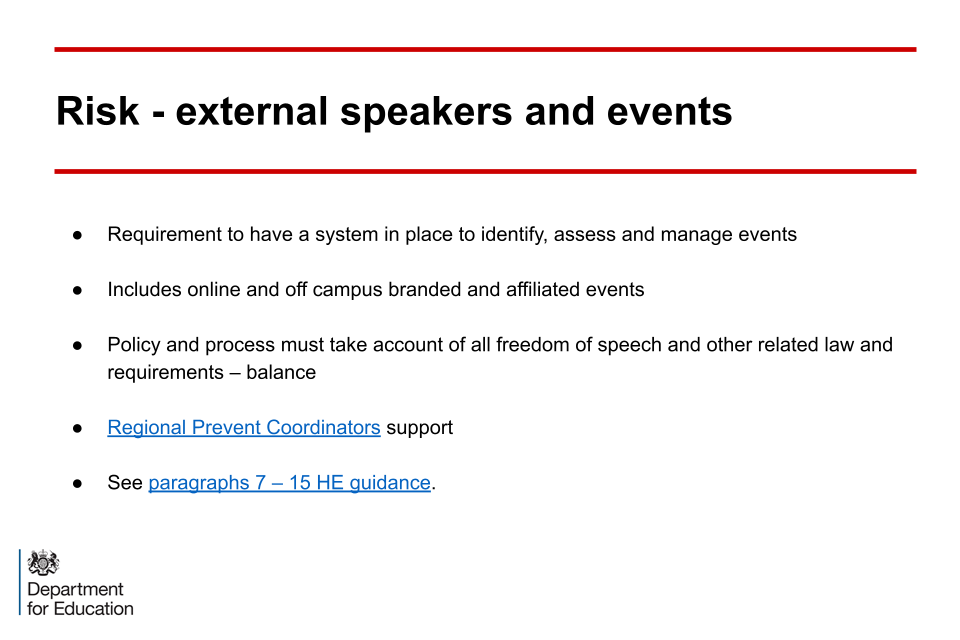 Risk - external speakers and events

● Requirement to have a system in place to identify, assess and manage events

● Includes online and off campus branded and affiliated events

● Policy and process must take account of all freedom of speech and other related law and requirements – balance

● Regional Prevent Coordinators support

● See paragraphs 7 – 15 HE guidance.

Department for Education